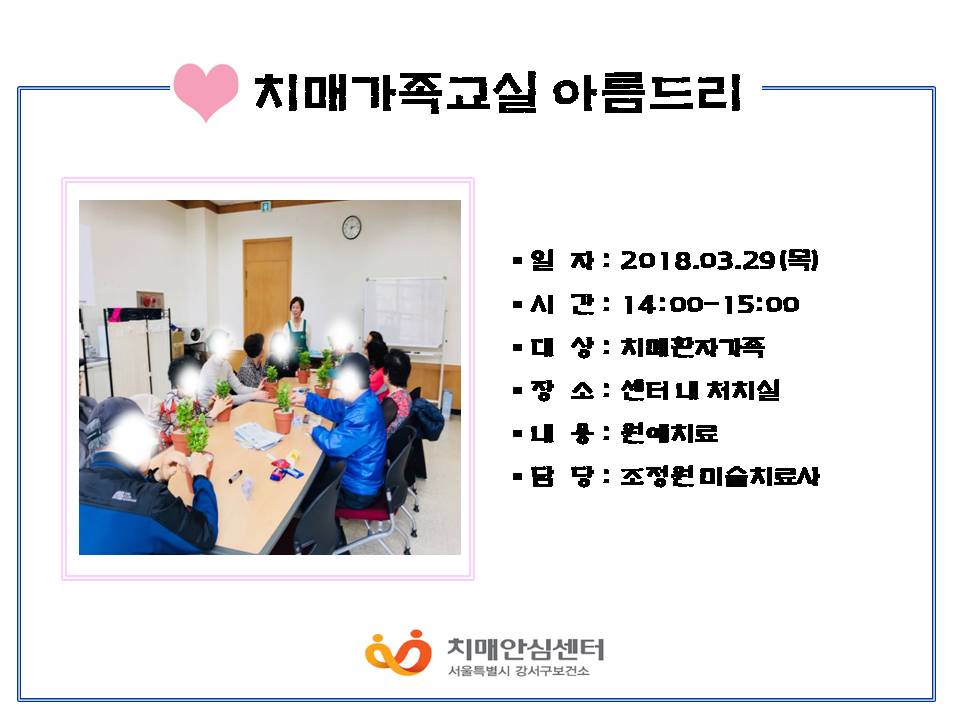 치매가족교실 아름드리

▪ 일 자 : 2018.03.29(목)
▪ 시 간 : 14:00-15:00
▪ 대 상 : 치매환자가족
▪ 장 소 : 센터 내 처치실
▪ 내 용 : 원예치료
▪ 담 당 : 조정원 미술치료사

치매안심센터
서울특별시 강서구보건소